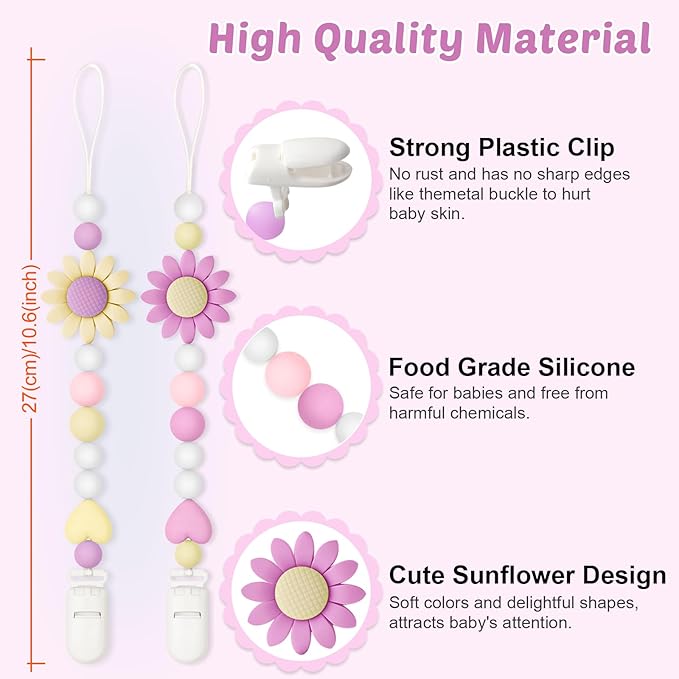 High Quality Material

27(cm)/10.6(inch)

Strong Plastic Clip
No rust and has no sharp edges like themetal buckle to hurt baby skin.

Food Grade Silicone
Safe for babies and free from harmful chemicals.

Cute Sunflower Design
Soft colors and delightful shapes, attracts baby's attention.